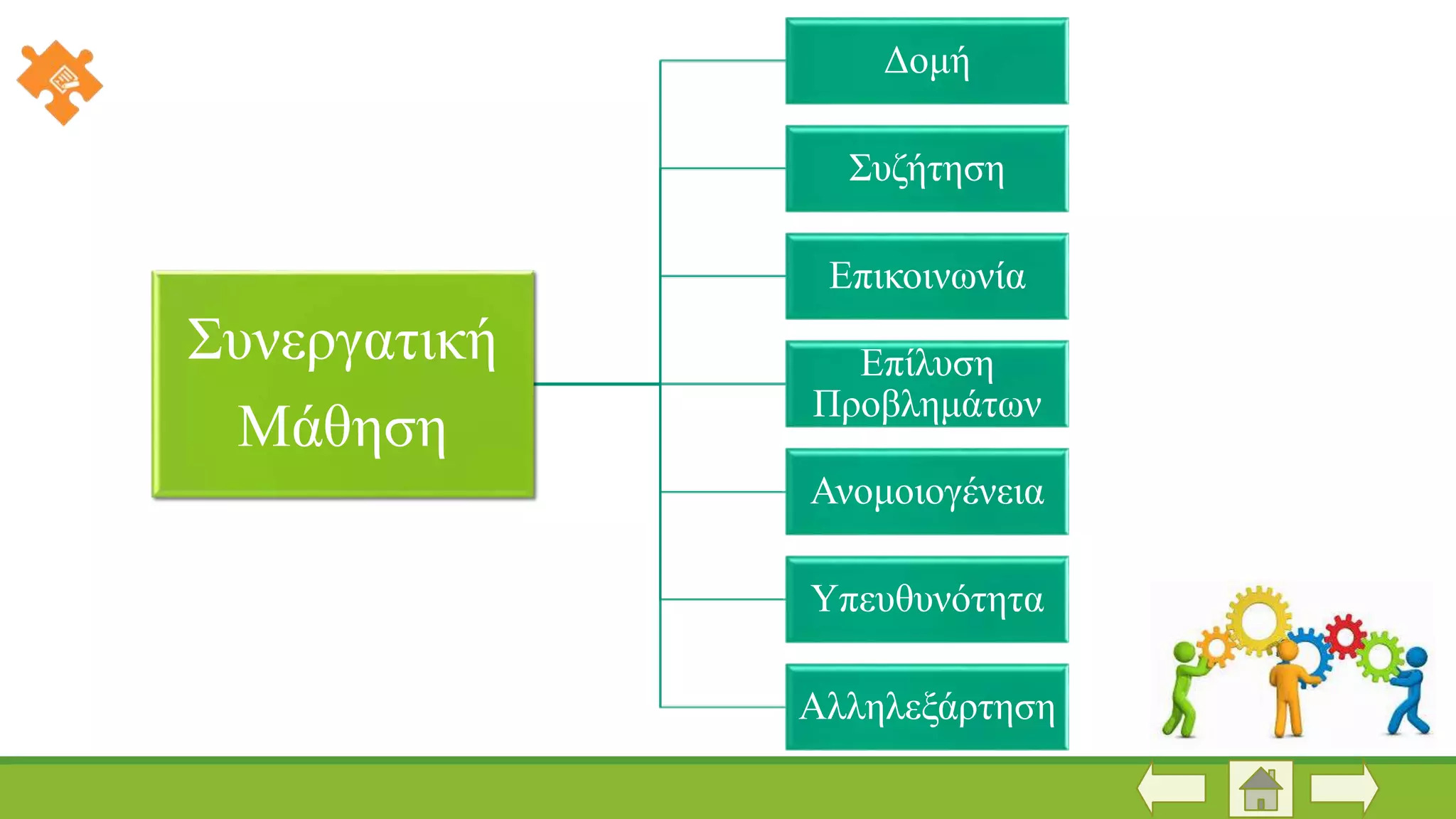 Συνεργατική Μάθηση

Δομή

Συζήτηση

Επικοινωνία

Επίλυση Προβλημάτων

Ανομοιογένεια

Υπευθυνότητα

Αλληλεξάρτηση